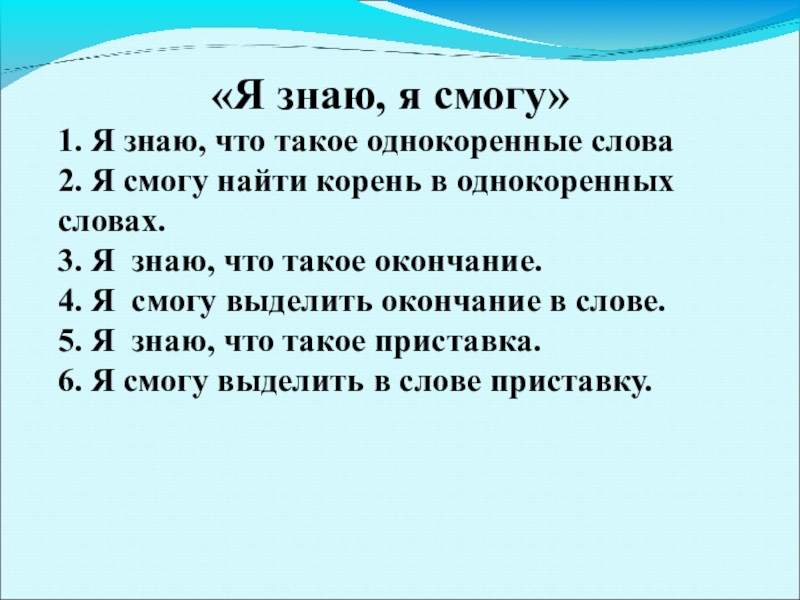 «Я знаю, я смогу»

1. Я знаю, что такое однокоренные слова
2. Я смогу найти корень в однокоренных словах.
3. Я знаю, что такое окончание.
4. Я смогу выделить окончание в слове.
5. Я знаю, что такое приставка.
6. Я смогу выделить в слове приставку.